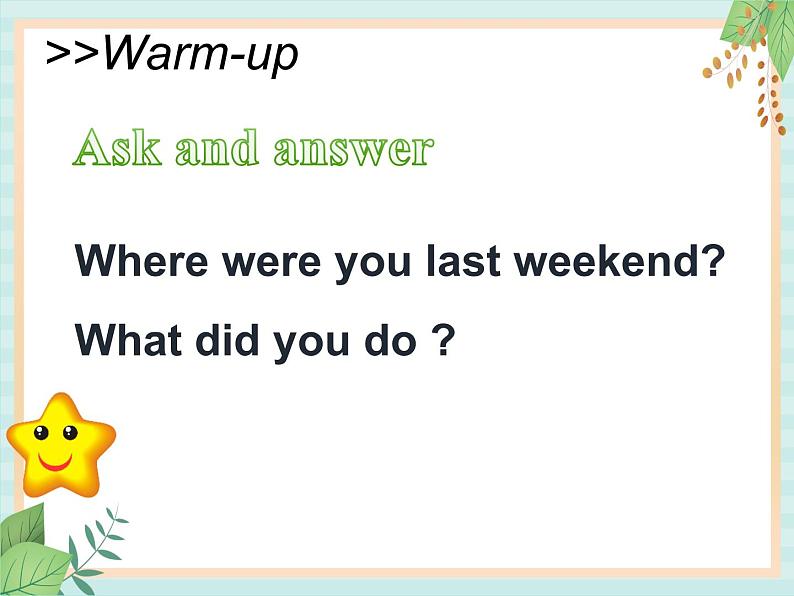 >>Warm-up

Ask and answer

Where were you last weekend?

What did you do ?